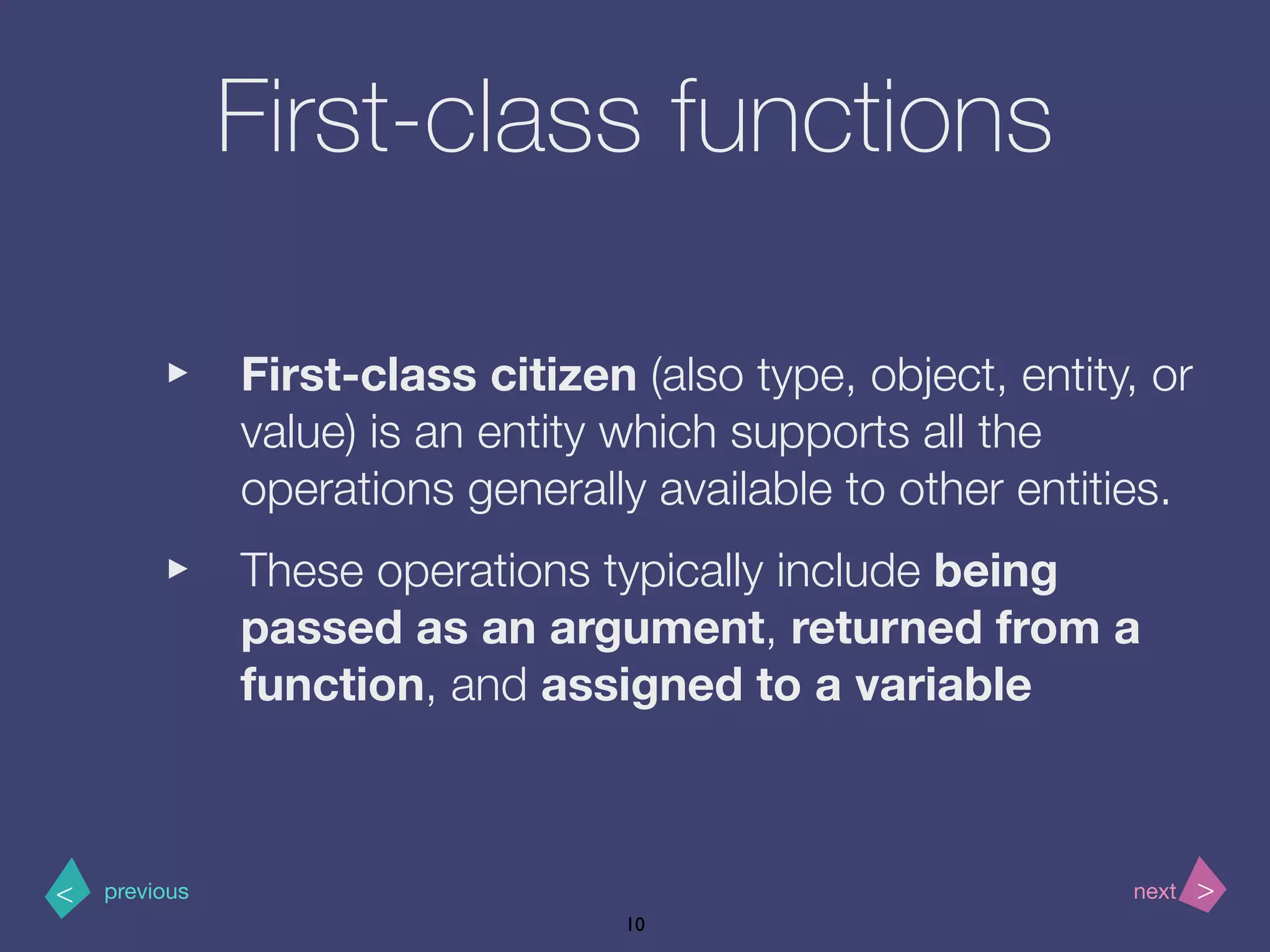 First-class functions

▸ First-class citizen (also type, object, entity, or value) is an entity which supports all the operations generally available to other entities.

▸ These operations typically include being passed as an argument, returned from a function, and assigned to a variable

< previous

next >

10